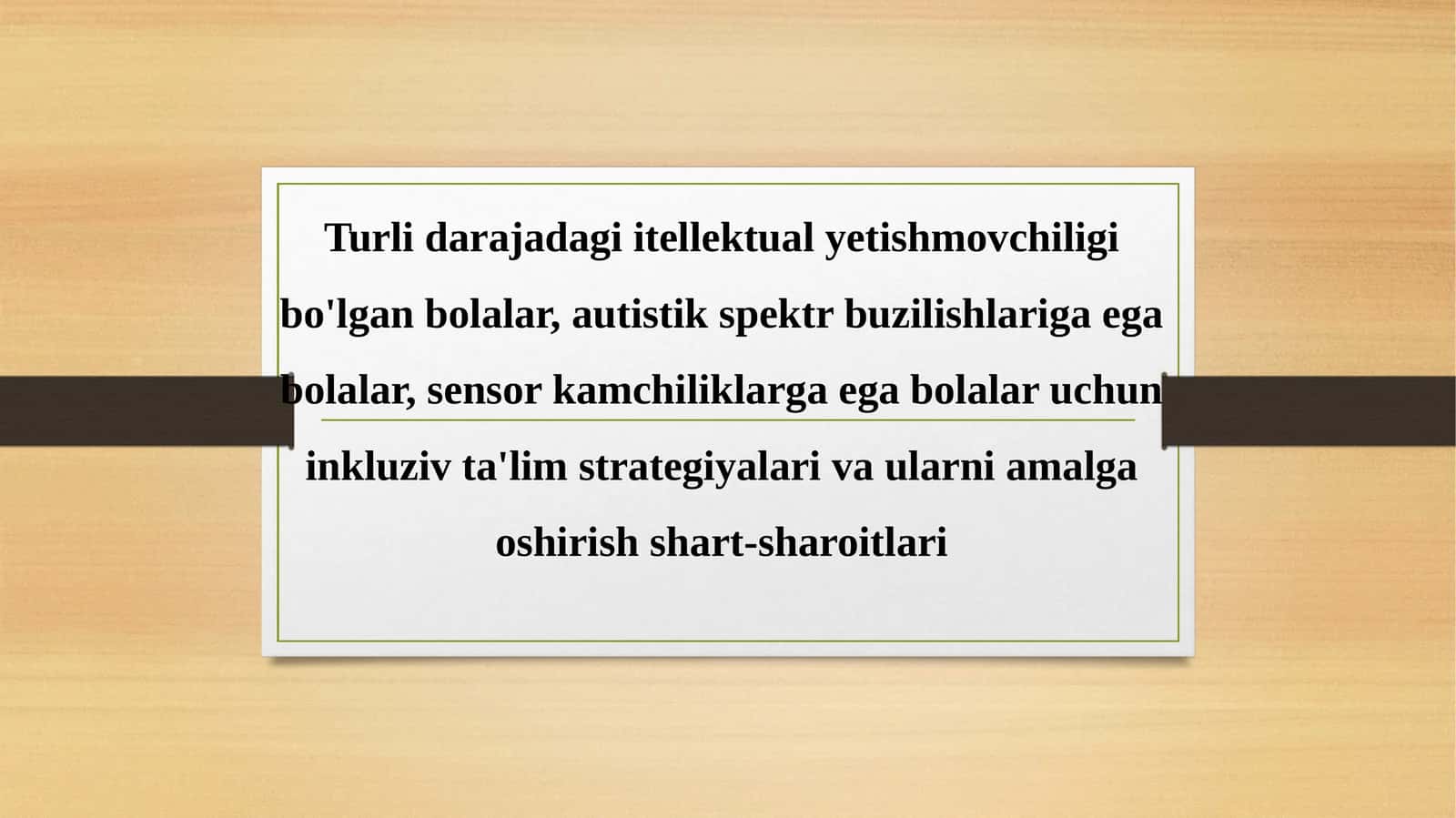 Turli darajadagi itellektual yetishmovchiligi bo'lgan bolalar, autistik spektr buzilishlariga ega bolalar, sensor kamchiliklarga ega bolalar uchun inkluziv ta'lim strategiyalari va ularni amalga oshirish shart-sharoitlari